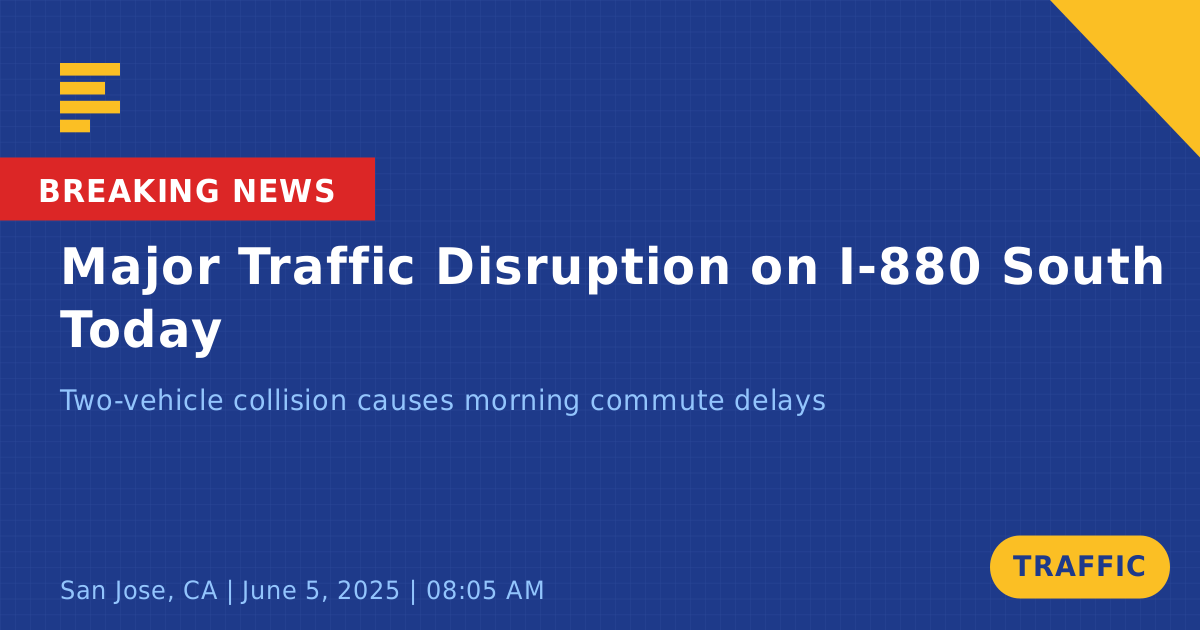 BREAKING NEWS

Major Traffic Disruption on I-880 South Today

Two-vehicle collision causes morning commute delays

San Jose, CA | June 5, 2025 | 08:05 AM

TRAFFIC